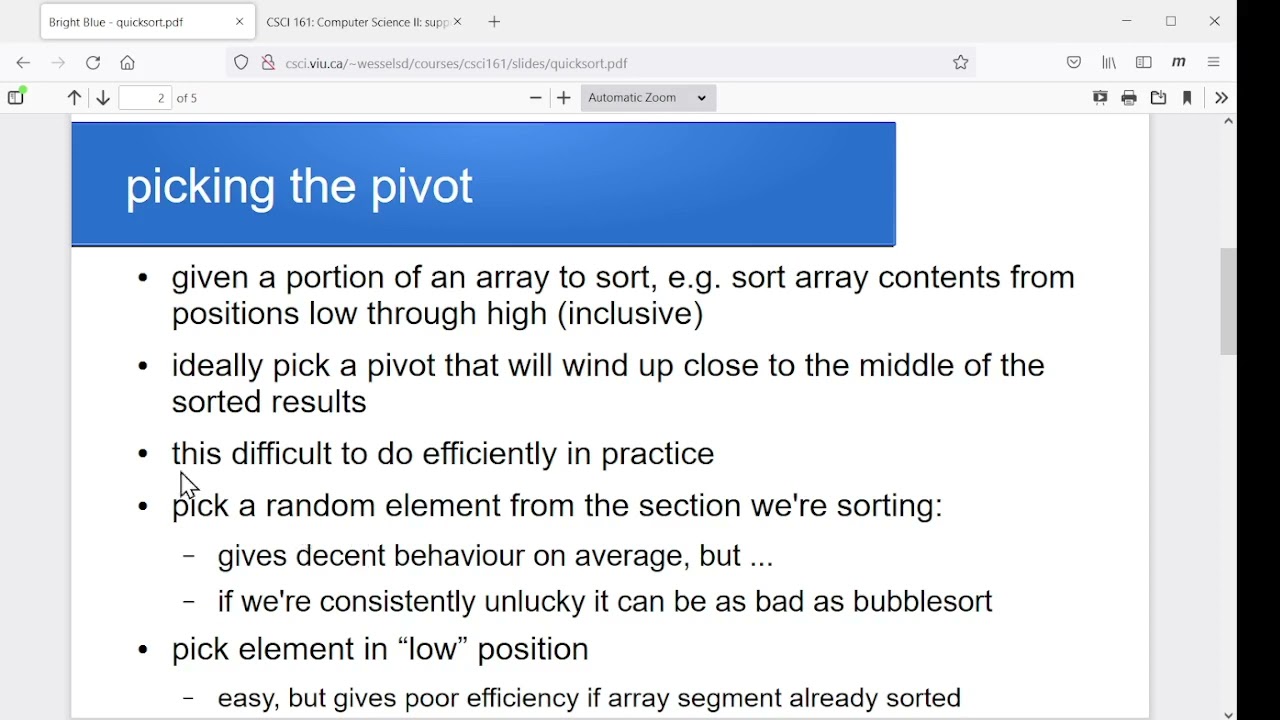 Bright Blue - quicksort.pdf
CSCI 161: Computer Science II: supp

csci.viu.ca/~wesselsd/courses/csci161/slides/quicksort.pdf

2 of 5
Automatic Zoom

picking the pivot

• given a portion of an array to sort, e.g. sort array contents from positions low through high (inclusive)

• ideally pick a pivot that will wind up close to the middle of the sorted results

• this difficult to do efficiently in practice

• pick a random element from the section we're sorting:
 – gives decent behaviour on average, but ...
 – if we're consistently unlucky it can be as bad as bubblesort

• pick element in “low” position
 – easy, but gives poor efficiency if array segment already sorted